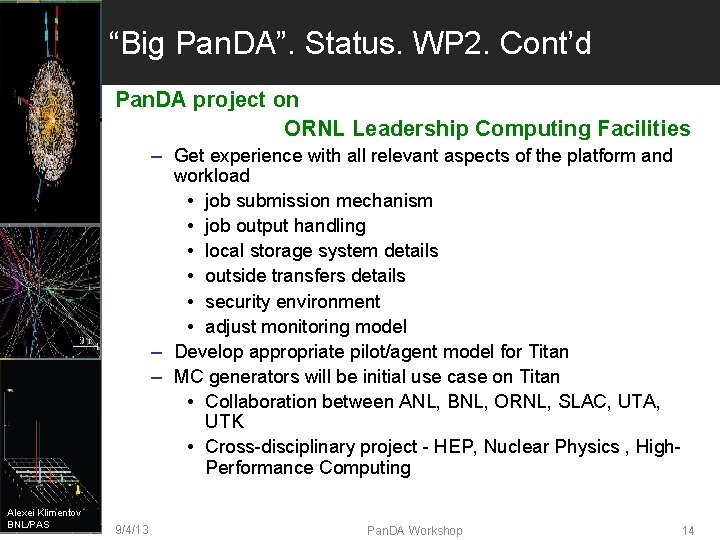 “Big PanDA”. Status. WP2. Cont’d

PanDA project on
ORNL Leadership Computing Facilities

– Get experience with all relevant aspects of the platform and workload
  • job submission mechanism
  • job output handling
  • local storage system details
  • outside transfers details
  • security environment
  • adjust monitoring model
– Develop appropriate pilot/agent model for Titan
– MC generators will be initial use case on Titan
  • Collaboration between ANL, BNL, ORNL, SLAC, UTA, UTK
  • Cross-disciplinary project - HEP, Nuclear Physics , High-Performance Computing

Alexei Klimentov
BNL/PAS

9/4/13
PanDA Workshop
14